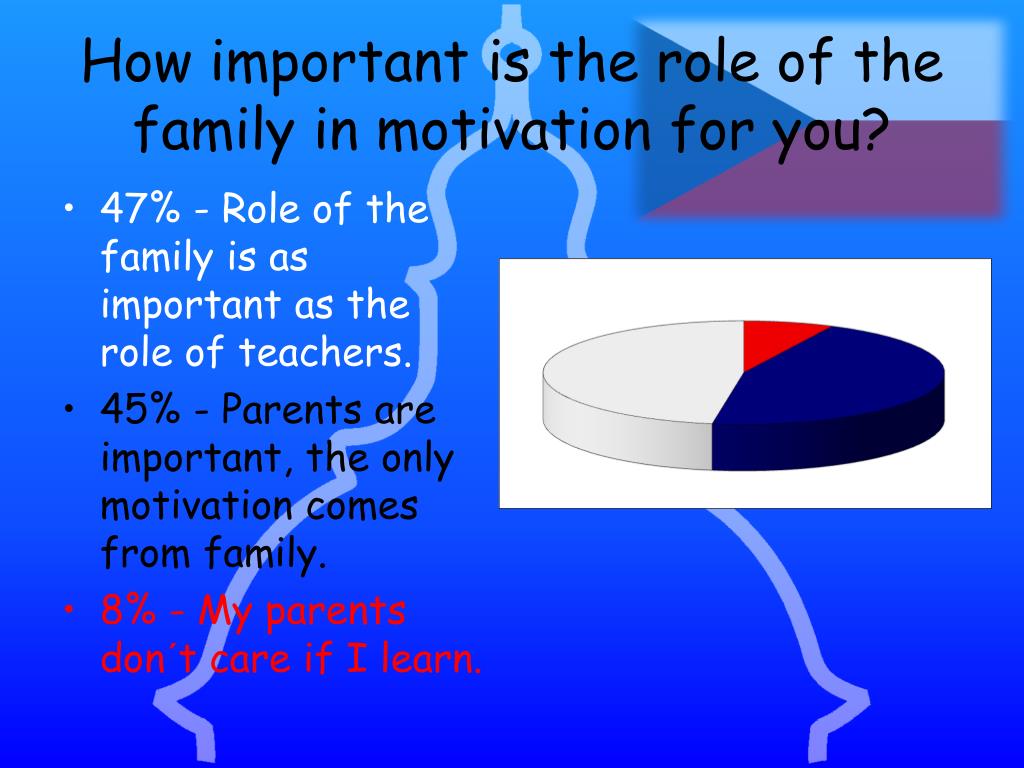 How important is the role of the family in motivation for you?

• 47% - Role of the family is as important as the role of teachers.
• 45% - Parents are important, the only motivation comes from family.
• 8% - My parents don´t care if I learn.